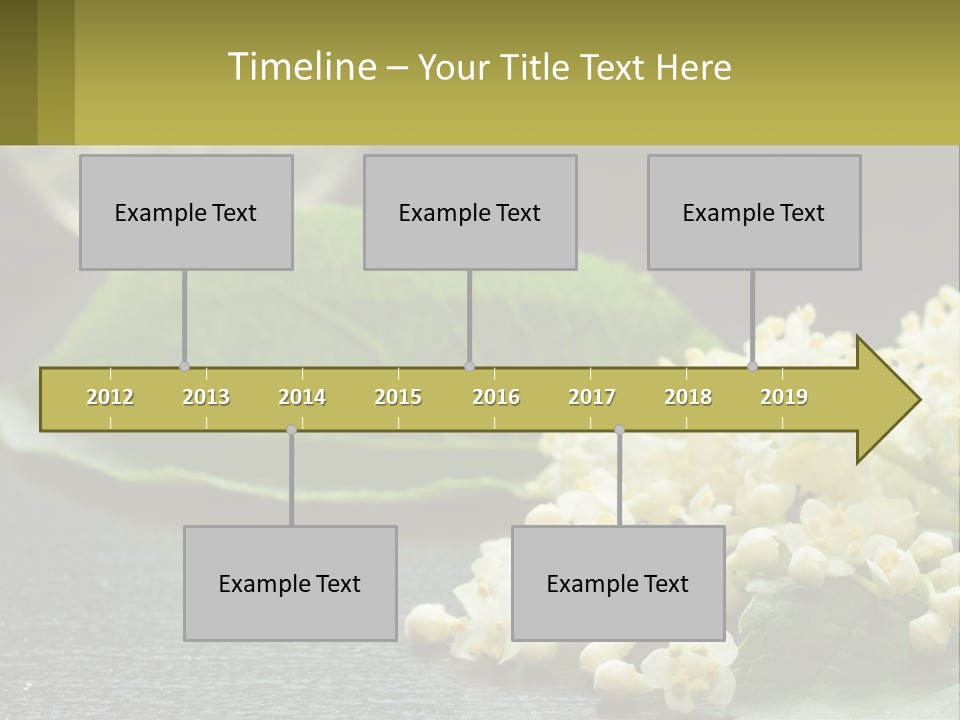 Timeline – Your Title Text Here

Example Text

Example Text

Example Text

2012 2013 2014 2015 2016 2017 2018 2019

Example Text

Example Text